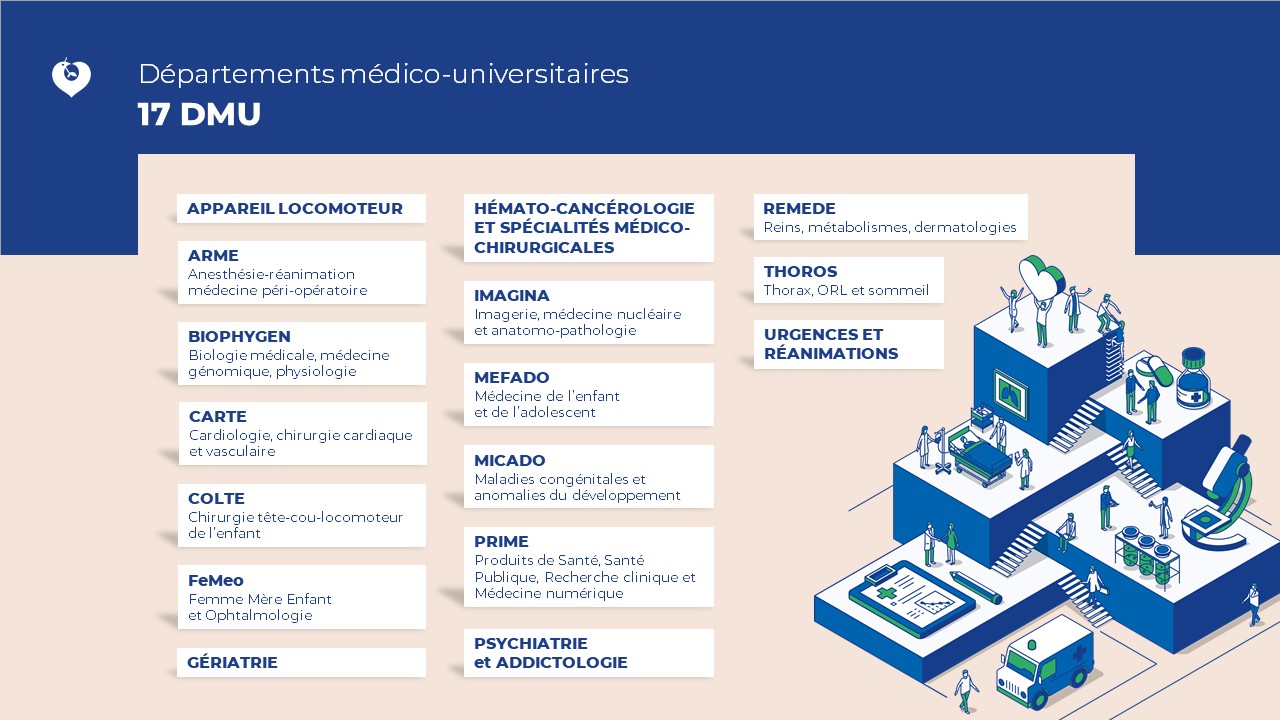 Départements médico-universitaires
17 DMU

APPAREIL LOCOMOTEUR

ARME
Anesthésie-réanimation médecine péri-opératoire

BIOPHYGEN
Biologie médicale, médecine génomique, physiologie

CARTE
Cardiologie, chirurgie cardiaque et vasculaire

COLTE
Chirurgie tête-cou-locomoteur de l'enfant

FeMeo
Femme Mère Enfant et Ophtalmologie

GÉRIATRIE

HÉMATO-CANCÉROLOGIE ET SPÉCIALITÉS MÉDICO-CHIRURGICALES

IMAGINA
Imagerie, médecine nucléaire et anatomo-pathologie

MEFADO
Médecine de l'enfant et de l'adolescent

MICADO
Maladies congénitales et anomalies du développement

PRIME
Produits de Santé, Santé Publique, Recherche clinique et Médecine numérique

PSYCHIATRIE et ADDICTOLOGIE

REMEDE
Reins, métabolismes, dermatologies

THOROS
Thorax, ORL et sommeil

URGENCES ET RÉANIMATIONS